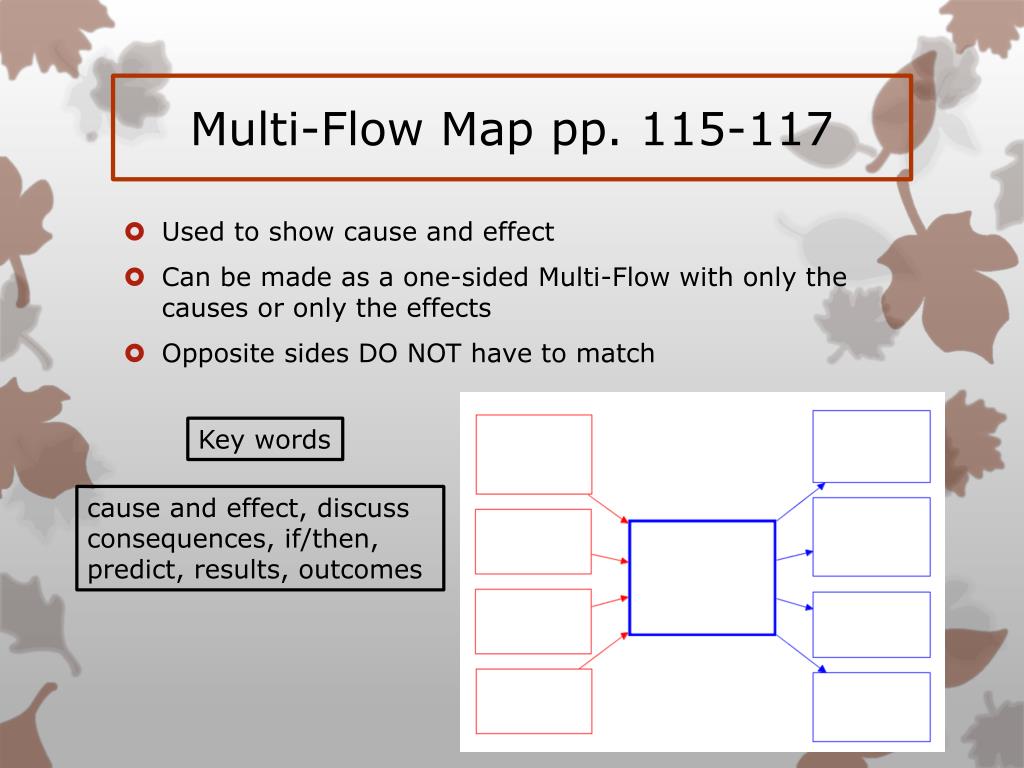 Multi-Flow Map pp. 115-117

Used to show cause and effect

Can be made as a one-sided Multi-Flow with only the causes or only the effects

Opposite sides DO NOT have to match

Key words

cause and effect, discuss consequences, if/then, predict, results, outcomes